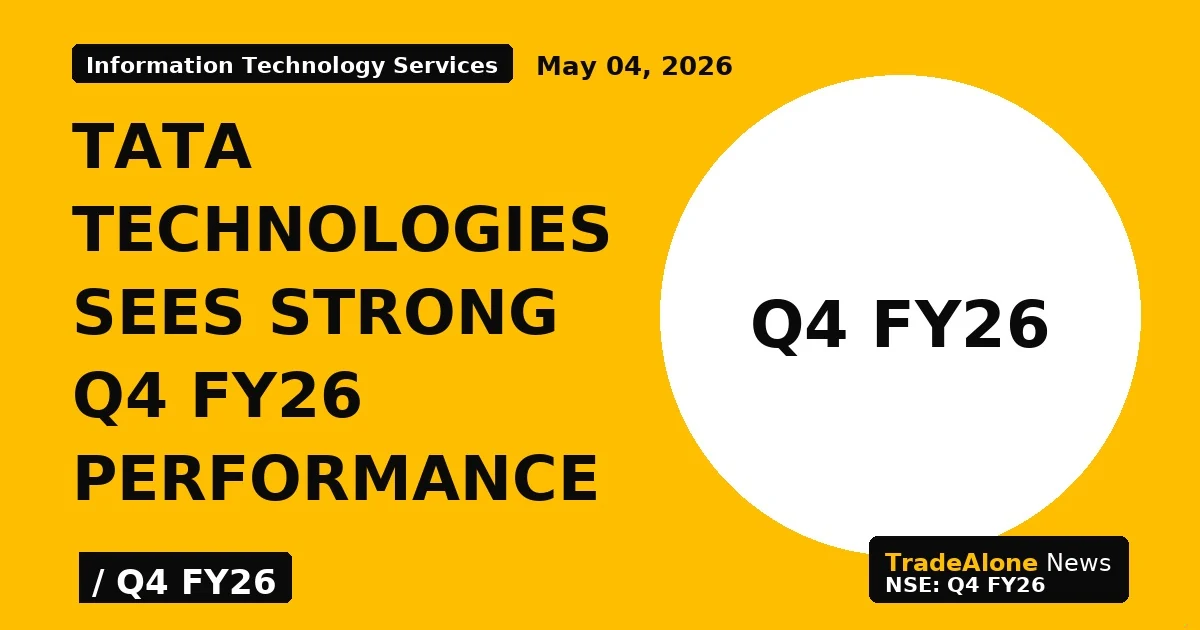 Information Technology Services

May 04, 2026

TATA TECHNOLOGIES SEES STRONG Q4 FY26 PERFORMANCE

Q4 FY26

/ Q4 FY26

TradeAlone News
NSE: Q4 FY26